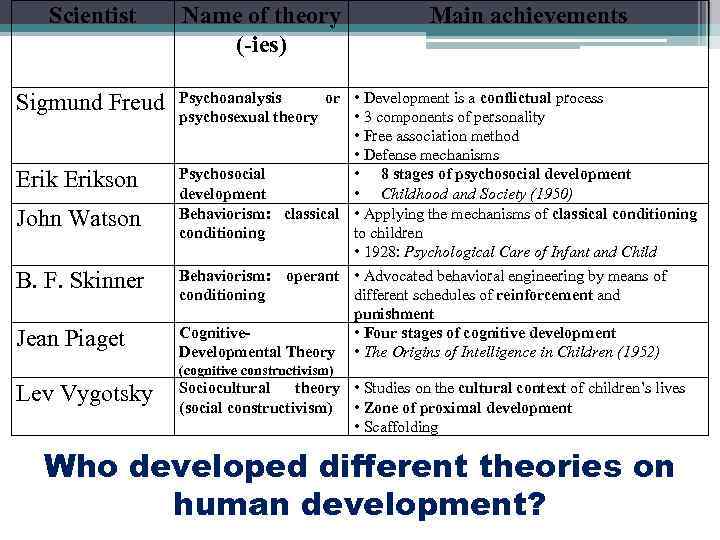 | Scientist | Name of theory (-ies) | Main achievements |
|---|---|---|
| Sigmund Freud | Psychoanalysis or psychosexual theory | • Development is a conflictual process • 3 components of personality • Free association method • Defense mechanisms |
| Erik Erikson | Psychosocial development | • 8 stages of psychosocial development • Childhood and Society (1950) |
| John Watson | Behaviorism: classical conditioning | • Applying the mechanisms of classical conditioning to children • 1928: Psychological Care of Infant and Child |
| B. F. Skinner | Behaviorism: operant conditioning | • Advocated behavioral engineering by means of different schedules of reinforcement and punishment |
| Jean Piaget | Cognitive-Developmental Theory (cognitive constructivism) | • Four stages of cognitive development • The Origins of Intelligence in Children (1952) |
| Lev Vygotsky | Sociocultural theory (social constructivism) | • Studies on the cultural context of children's lives • Zone of proximal development • Scaffolding |

Who developed different theories on human development?